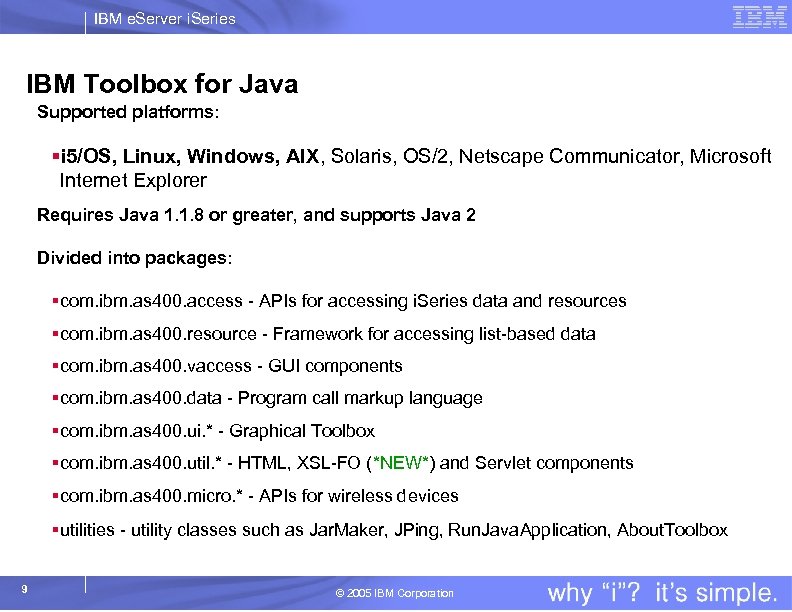 IBM eServer iSeries

IBM

IBM Toolbox for Java

Supported platforms:

▪i5/OS, Linux, Windows, AIX, Solaris, OS/2, Netscape Communicator, Microsoft Internet Explorer

Requires Java 1.1.8 or greater, and supports Java 2

Divided into packages:

▪com.ibm.as400.access - APIs for accessing iSeries data and resources

▪com.ibm.as400.resource - Framework for accessing list-based data

▪com.ibm.as400.vaccess - GUI components

▪com.ibm.as400.data - Program call markup language

▪com.ibm.as400.ui.* - Graphical Toolbox

▪com.ibm.as400.util.* - HTML, XSL-FO (*NEW*) and Servlet components

▪com.ibm.as400.micro.* - APIs for wireless devices

▪utilities - utility classes such as JarMaker, JPing, RunJavaApplication, AboutToolbox

9

© 2005 IBM Corporation

why "i"? it's simple.